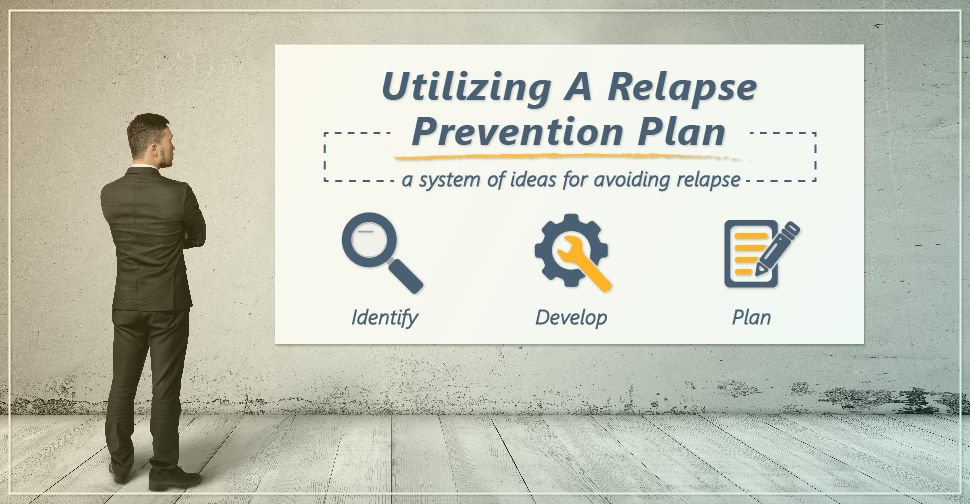 Utilizing A Relapse Prevention Plan

a system of ideas for avoiding relapse

Identify

Develop

Plan